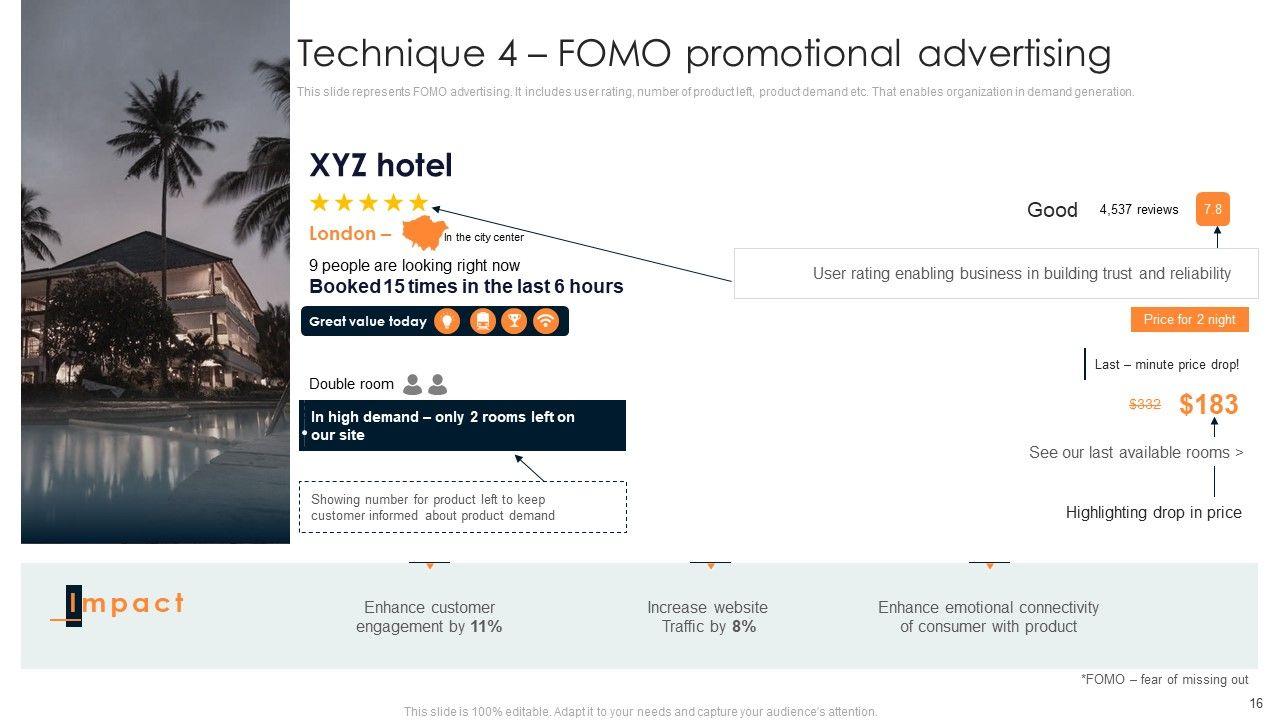 Technique 4 – FOMO promotional advertising

This slide represents FOMO advertising. It includes user rating, number of product left, product demand etc. That enables organization in demand generation.

XYZ hotel

London – In the city center

9 people are looking right now

Booked 15 times in the last 6 hours

Great value today

Double room

In high demand – only 2 rooms left on our site

Showing number for product left to keep customer informed about product demand

Good 4,537 reviews 7.8

User rating enabling business in building trust and reliability

Price for 2 night

Last – minute price drop!

$332 $183

See our last available rooms >

Highlighting drop in price

Impact

Enhance customer engagement by 11%

Increase website Traffic by 8%

Enhance emotional connectivity of consumer with product

*FOMO – fear of missing out

16

This slide is 100% editable. Adapt it to your needs and capture your audience's attention.